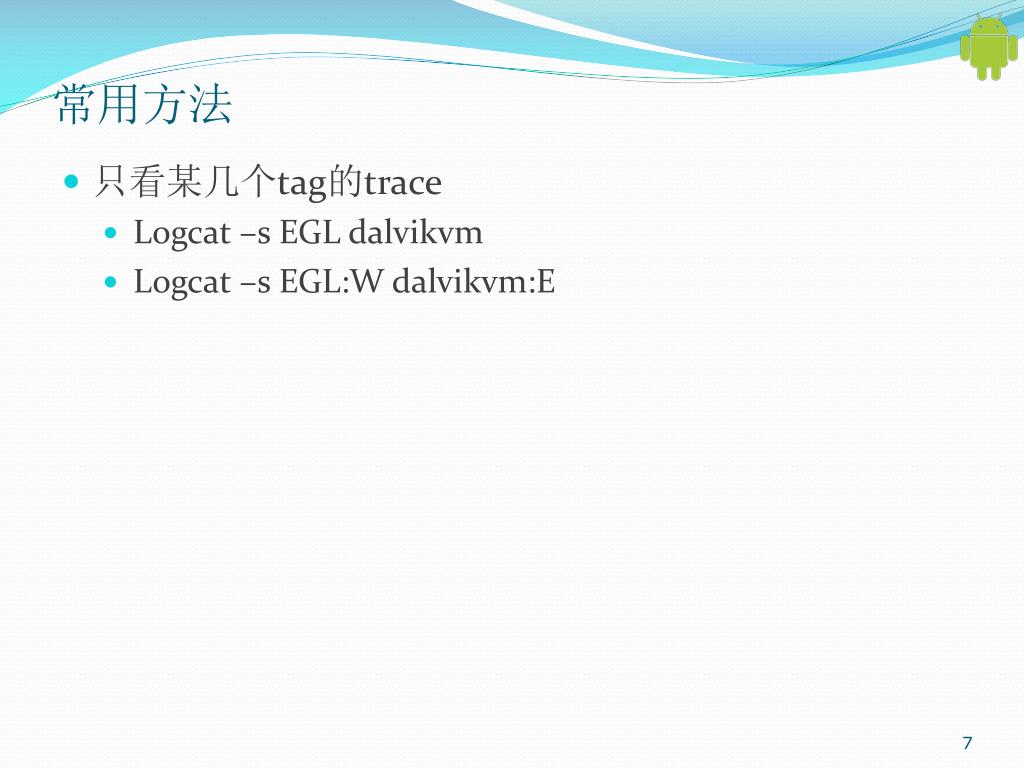 常用方法

只看某几个tag的trace

Logcat –s EGL dalvikvm

Logcat –s EGL:W dalvikvm:E

7